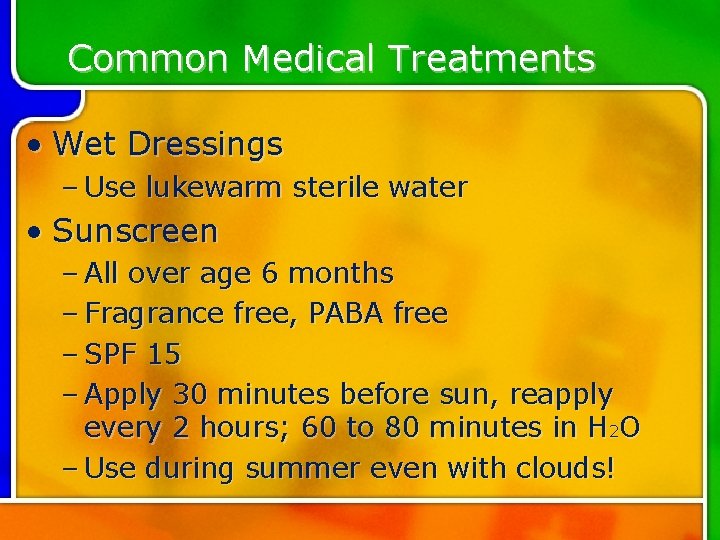 Common Medical Treatments

• Wet Dressings
– Use lukewarm sterile water

• Sunscreen
– All over age 6 months
– Fragrance free, PABA free
– SPF 15
– Apply 30 minutes before sun, reapply every 2 hours; 60 to 80 minutes in $H_2O$
– Use during summer even with clouds!